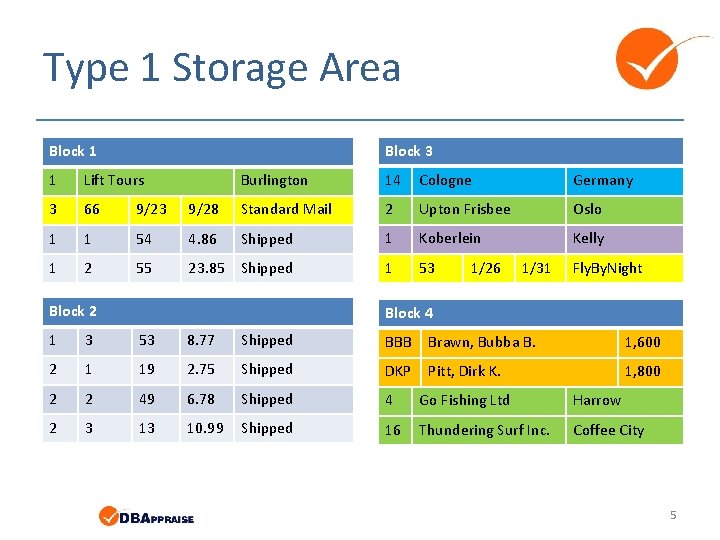 Type 1 Storage Area

| Block 1 | | | | |
|---|---|---|---|---|
| 1 | Lift Tours | | | Burlington |
| 3 | 66 | 9/23 | 9/28 | Standard Mail |
| 1 | 1 | 54 | 4.86 | Shipped |
| 1 | 2 | 55 | 23.85 | Shipped |

| Block 2 | | | | |
|---|---|---|---|---|
| 1 | 3 | 53 | 8.77 | Shipped |
| 2 | 1 | 19 | 2.75 | Shipped |
| 2 | 2 | 49 | 6.78 | Shipped |
| 2 | 3 | 13 | 10.99 | Shipped |

| Block 3 | | | | |
|---|---|---|---|---|
| 14 | Cologne | | | Germany |
| 2 | Upton Frisbee | | | Oslo |
| 1 | Koberlein | | | Kelly |
| 1 | 53 | 1/26 | 1/31 | FlyByNight |

| Block 4 | | |
|---|---|---|
| BBB | Brawn, Bubba B. | 1,600 |
| DKP | Pitt, Dirk K. | 1,800 |
| 4 | Go Fishing Ltd | Harrow |
| 16 | Thundering Surf Inc. | Coffee City |

DBAPPRAISE

5